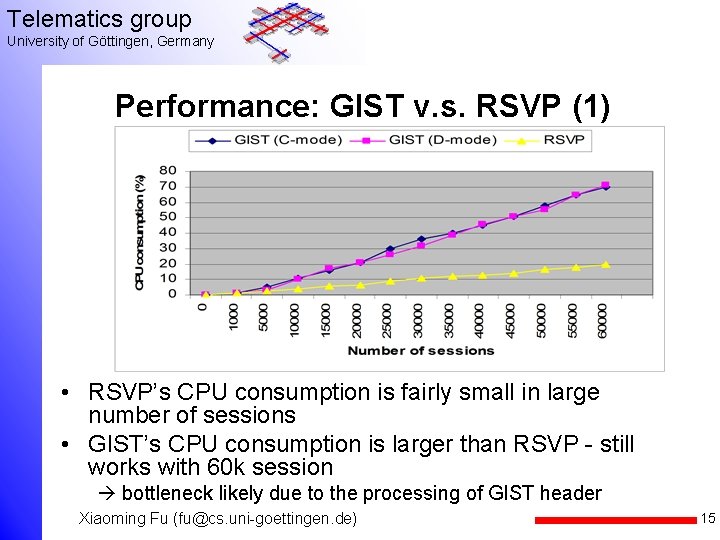 Telematics group
University of Göttingen, Germany

Performance: GIST v.s. RSVP (1)

GIST (C-mode) GIST (D-mode) RSVP

CPU consumption (%)

80
70
60
50
40
30
20
10
0

0 1000 5000 10000 15000 20000 25000 30000 35000 40000 45000 50000 55000 60000

Number of sessions

• RSVP's CPU consumption is fairly small in large number of sessions
• GIST's CPU consumption is larger than RSVP - still works with 60k session
→ bottleneck likely due to the processing of GIST header

Xiaoming Fu (fu@cs.uni-goettingen.de)

15